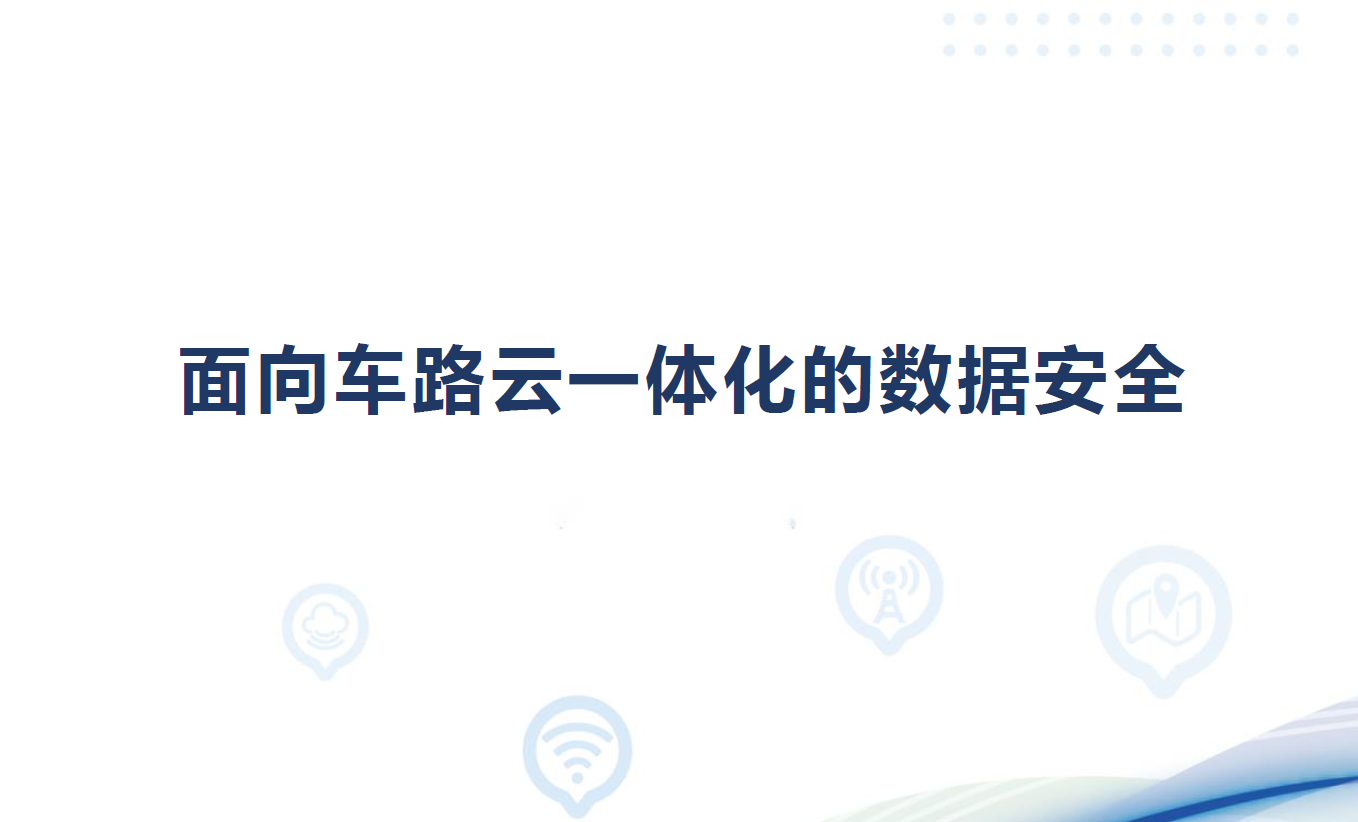 面向车路云一体化的数据安全